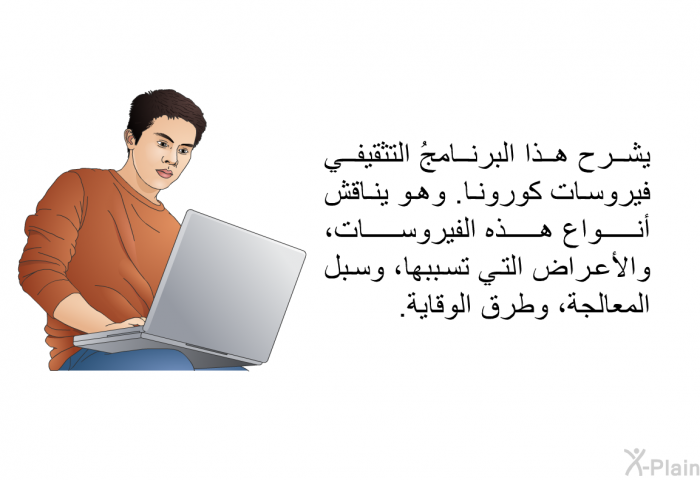 يشرح هذا البرنامجُ التثقيفي فيروسات كورونا. وهو يناقش أنواع هذه الفيروسات، والأعراض التي تسببها، وسبل المعالجة، وطرق الوقاية.

X-Plain